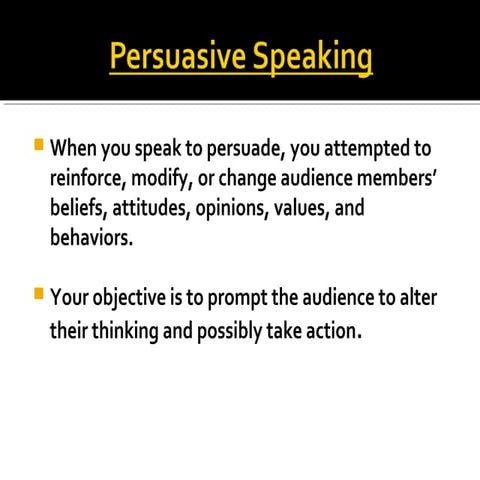 Persuasive Speaking

When you speak to persuade, you attempted to reinforce, modify, or change audience members' beliefs, attitudes, opinions, values, and behaviors.

Your objective is to prompt the audience to alter their thinking and possibly take action.